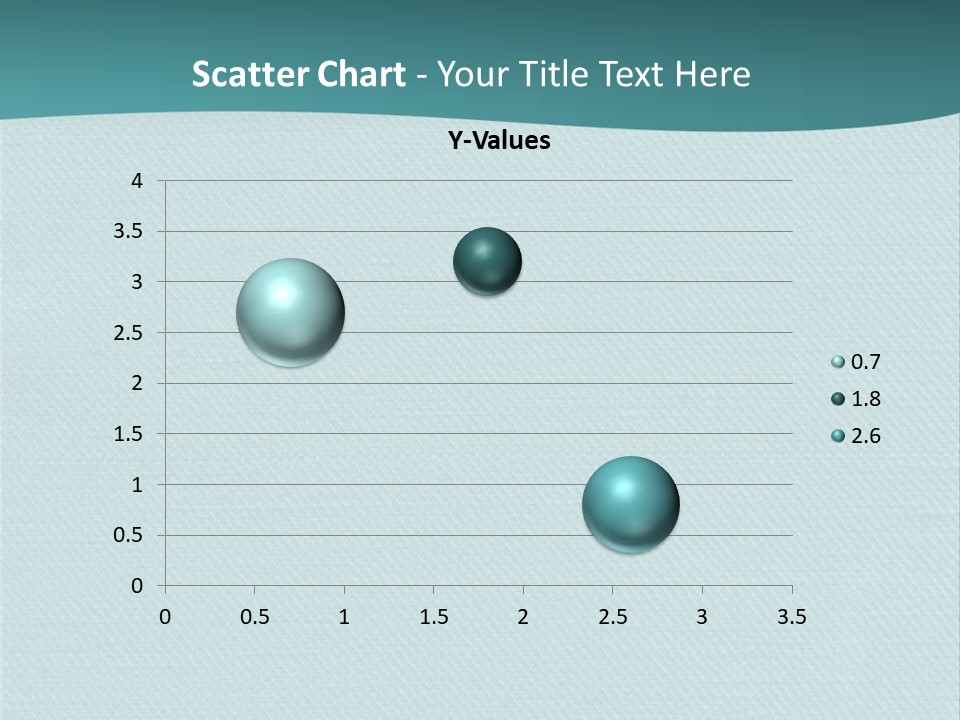 Scatter Chart - Your Title Text Here

Y-Values

4
3.5
3
2.5
2
1.5
1
0.5
0

0 0.5 1 1.5 2 2.5 3 3.5

0.7
1.8
2.6